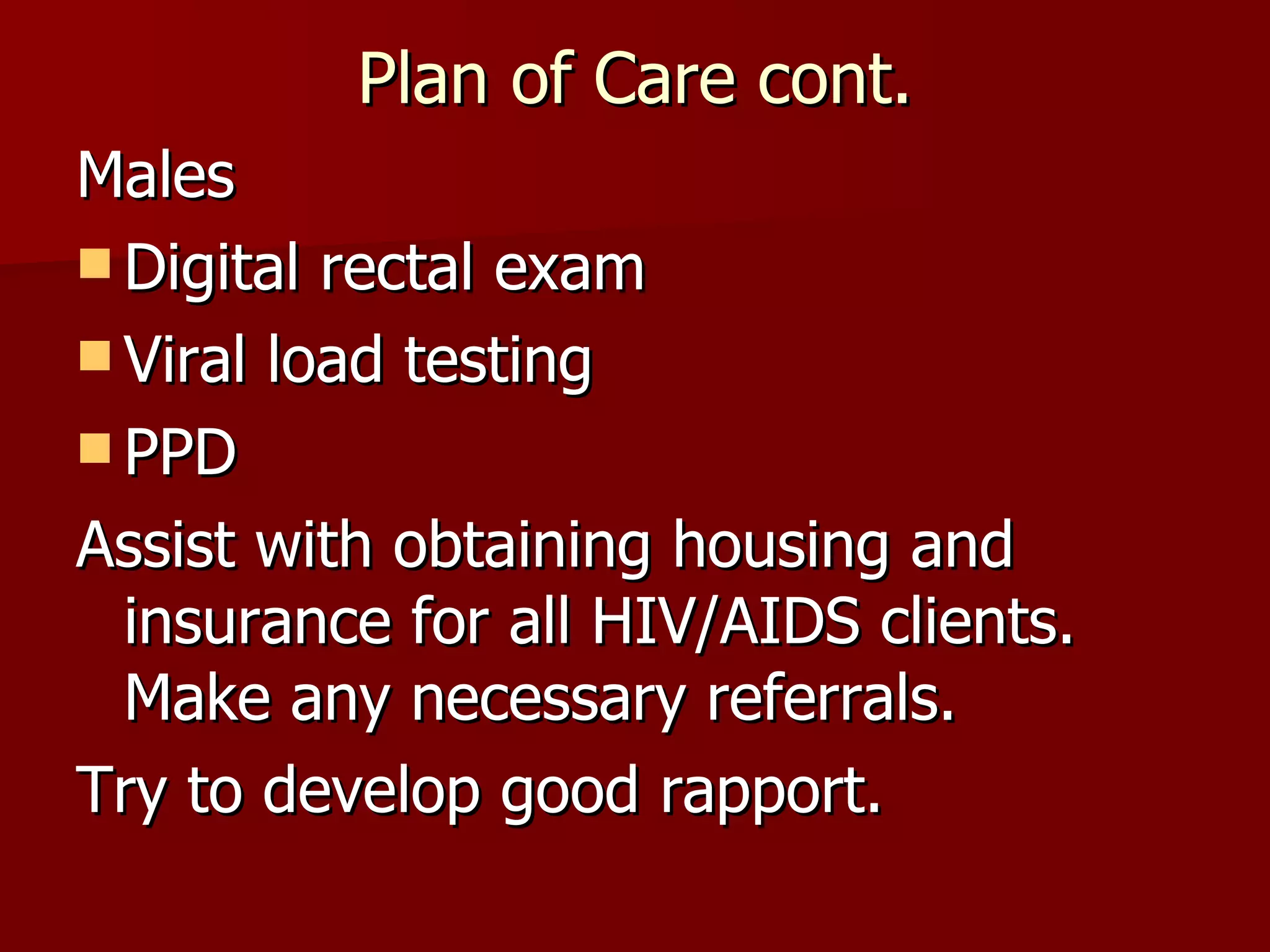 Plan of Care cont.

Males

- Digital rectal exam
- Viral load testing
- PPD

Assist with obtaining housing and insurance for all HIV/AIDS clients. Make any necessary referrals.

Try to develop good rapport.